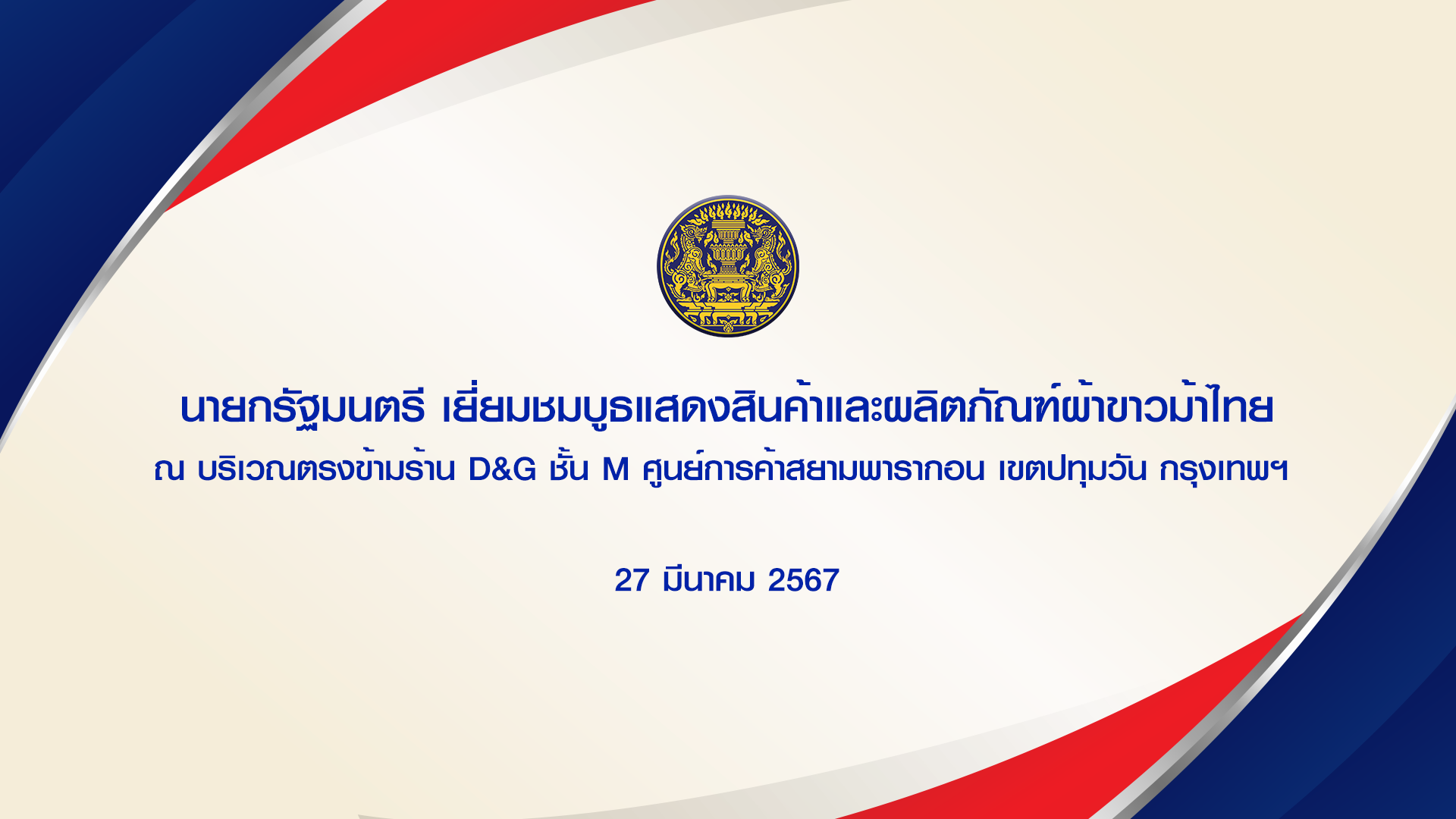 นายกรัฐมนตรี เยี่ยมชมบูธแสดงสินค้าและผลิตภัณฑ์ผ้าขาวม้าไทย
ณ บริเวณตรงข้ามร้าน D&G ชั้น M ศูนย์การค้าสยามพารากอน เขตปทุมวัน กรุงเทพฯ

27 มีนาคม 2567